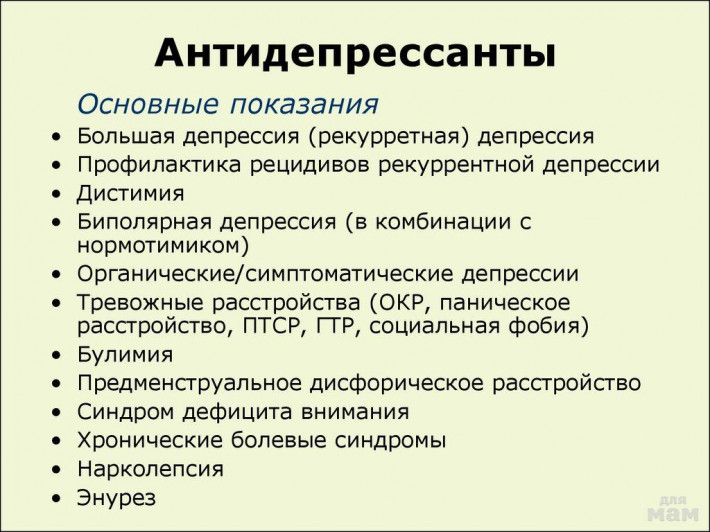 Антидепрессанты

Основные показания

• Большая депрессия (рекурретная) депрессия
• Профилактика рецидивов рекуррентной депрессии
• Дистимия
• Биполярная депрессия (в комбинации с нормотимиком)
• Органические/симптоматические депрессии
• Тревожные расстройства (ОКР, паническое расстройство, ПТСР, ГТР, социальная фобия)
• Булимия
• Предменструальное дисфорическое расстройство
• Синдром дефицита внимания
• Хронические болевые синдромы
• Нарколепсия
• Энурез

для мам